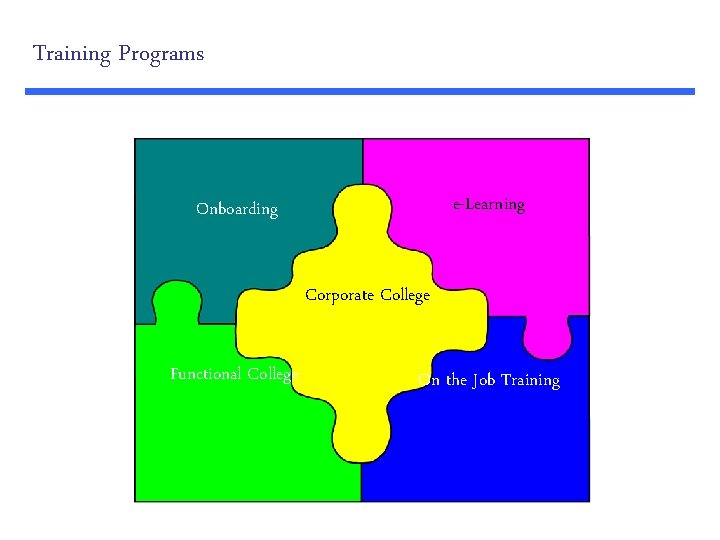 Training Programs

Onboarding

e-Learning

Corporate College

Functional College

On the Job Training